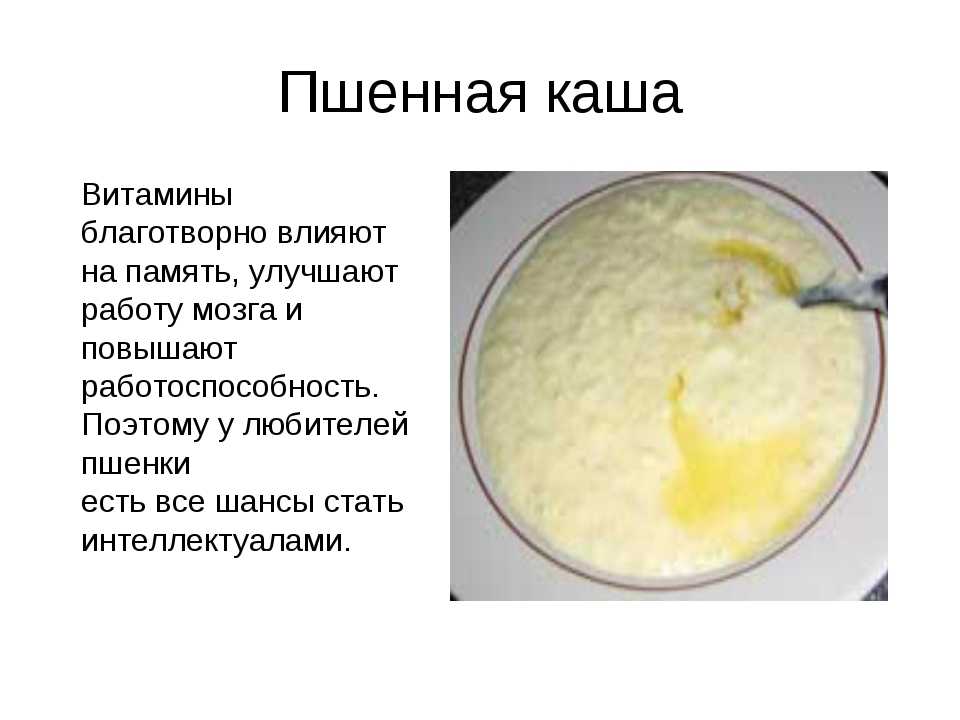 Пшенная каша

Витамины благотворно влияют на память, улучшают работу мозга и повышают работоспособность. Поэтому у любителей пшенки
есть все шансы стать интеллектуалами.